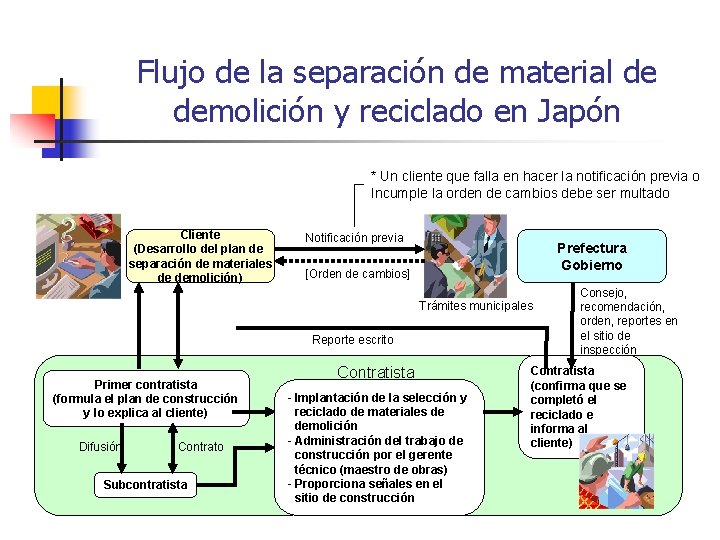 Flujo de la separación de material de demolición y reciclado en Japón

* Un cliente que falla en hacer la notificación previa o Incumple la orden de cambios debe ser multado

Cliente (Desarrollo del plan de separación de materiales de demolición)

Notificación previa

[Orden de cambios]

Trámites municipales

Prefectura Gobierno

Consejo, recomendación, orden, reportes en el sitio de inspección

Reporte escrito

Contratista

Primer contratista (formula el plan de construcción y lo explica al cliente)

Difusión

Contrato

Subcontratista

- Implantación de la selección y reciclado de materiales de demolición
- Administración del trabajo de construcción por el gerente técnico (maestro de obras)
- Proporciona señales en el sitio de construcción

Contratista (confirma que se completó el reciclado e informa al cliente)